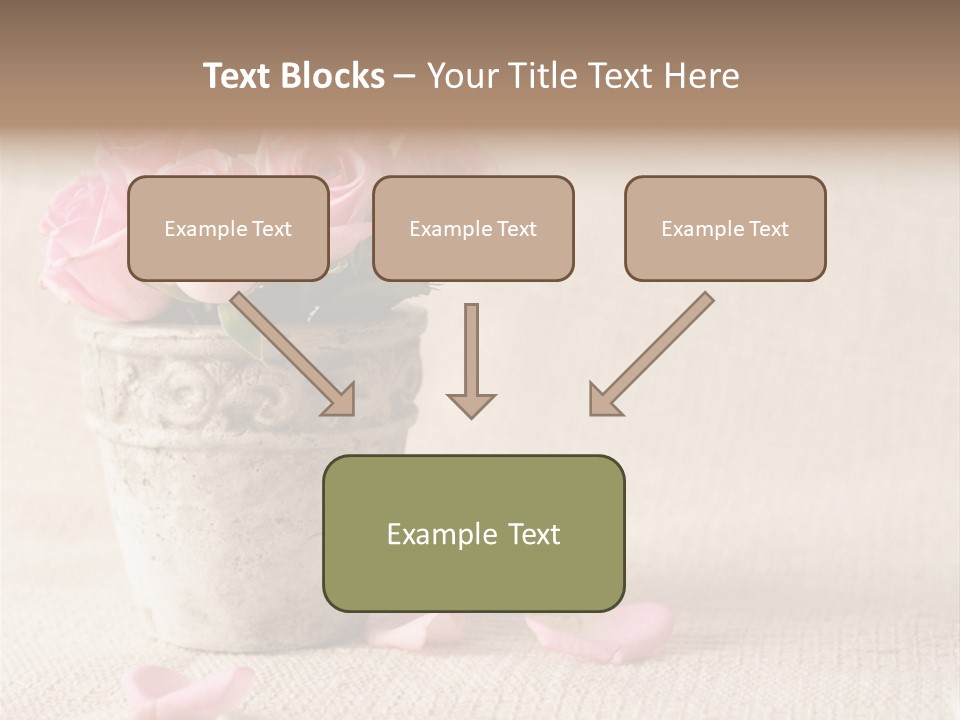 Text Blocks – Your Title Text Here

Example Text

Example Text

Example Text

Example Text